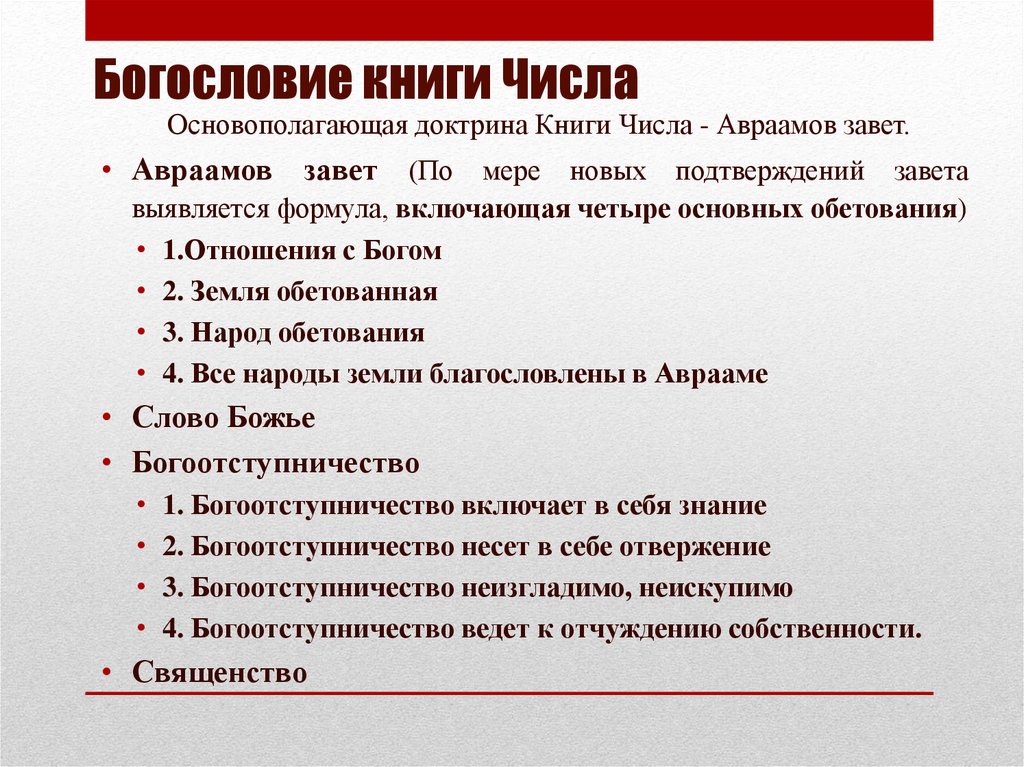 Богословие книги Числа

Основополагающая доктрина Книги Числа - Авраамов завет.

• Авраамов завет (По мере новых подтверждений завета выявляется формула, включающая четыре основных обетования)
  • 1.Отношения с Богом
  • 2. Земля обетованная
  • 3. Народ обетования
  • 4. Все народы земли благословлены в Аврааме
• Слово Божье
• Богоотступничество
  • 1. Богоотступничество включает в себя знание
  • 2. Богоотступничество несет в себе отвержение
  • 3. Богоотступничество неизгладимо, неискупимо
  • 4. Богоотступничество ведет к отчуждению собственности.
• Священство